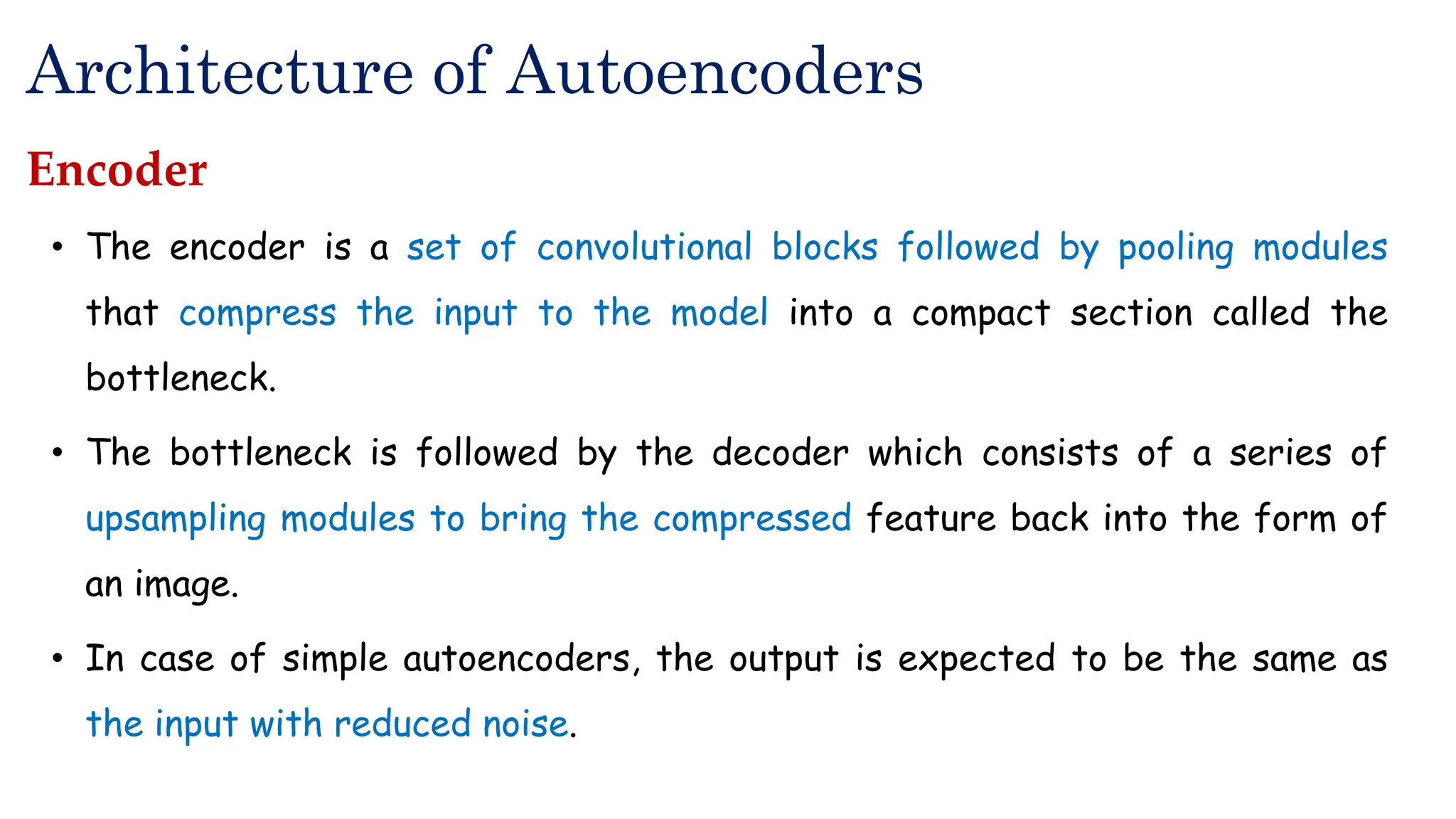 Architecture of Autoencoders

Encoder

• The encoder is a set of convolutional blocks followed by pooling modules that compress the input to the model into a compact section called the bottleneck.

• The bottleneck is followed by the decoder which consists of a series of upsampling modules to bring the compressed feature back into the form of an image.

• In case of simple autoencoders, the output is expected to be the same as the input with reduced noise.